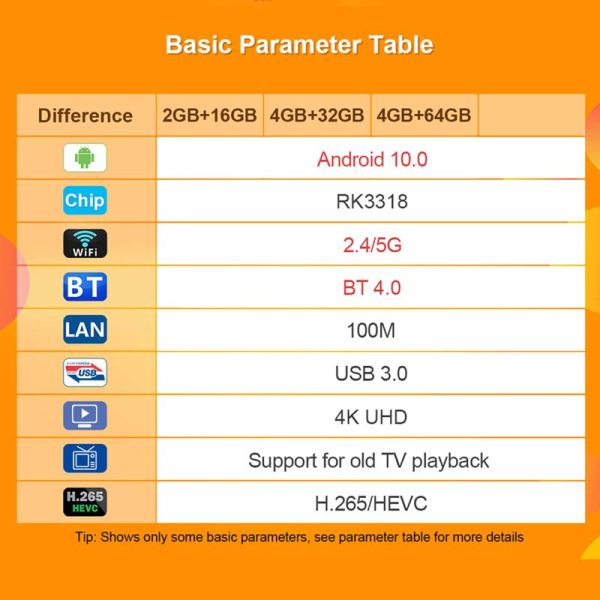 Basic Parameter Table

| Difference | 2GB+16GB | 4GB+32GB | 4GB+64GB | |
|---|---|---|---|---|
| | Android 10.0 | | | |
| Chip | RK3318 | | | |
| WiFi | 2.4/5G | | | |
| BT | BT 4.0 | | | |
| LAN | 100M | | | |
| USB | USB 3.0 | | | |
| | 4K UHD | | | |
| | Support for old TV playback | | | |
| H.265 HEVC | H.265/HEVC | | | |

Tip: Shows only some basic parameters, see parameter table for more details